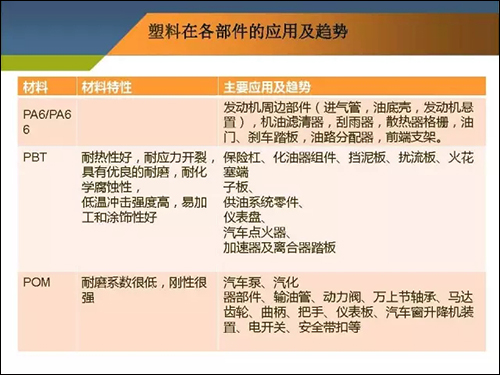 塑料在各部件的应用及趋势

| 材料 | 材料特性 | 主要应用及趋势 |
|---|---|---|
| PA6/PA66 | | 发动机周边部件（进气管，油底壳，发动机悬置），机油滤清器，刮雨器，散热器格栅，油门、刹车踏板，油路分配器，前端支架。 |
| PBT | 耐热性好，耐应力开裂，具有优良的耐磨，耐化学腐蚀性，低温冲击强度高，易加工和涂饰性好 | 保险杠、化油器组件、挡泥板、扰流板、火花塞端子板、供油系统零件、仪表盘、汽车点火器、加速器及离合器踏板 |
| POM | 耐磨系数很低，刚性很强 | 汽车泵、汽化器部件、输油管、动力阀、万上节轴承、马达齿轮、曲柄、把手、仪表板、汽车窗升降机装置、电开关、安全带扣等 |